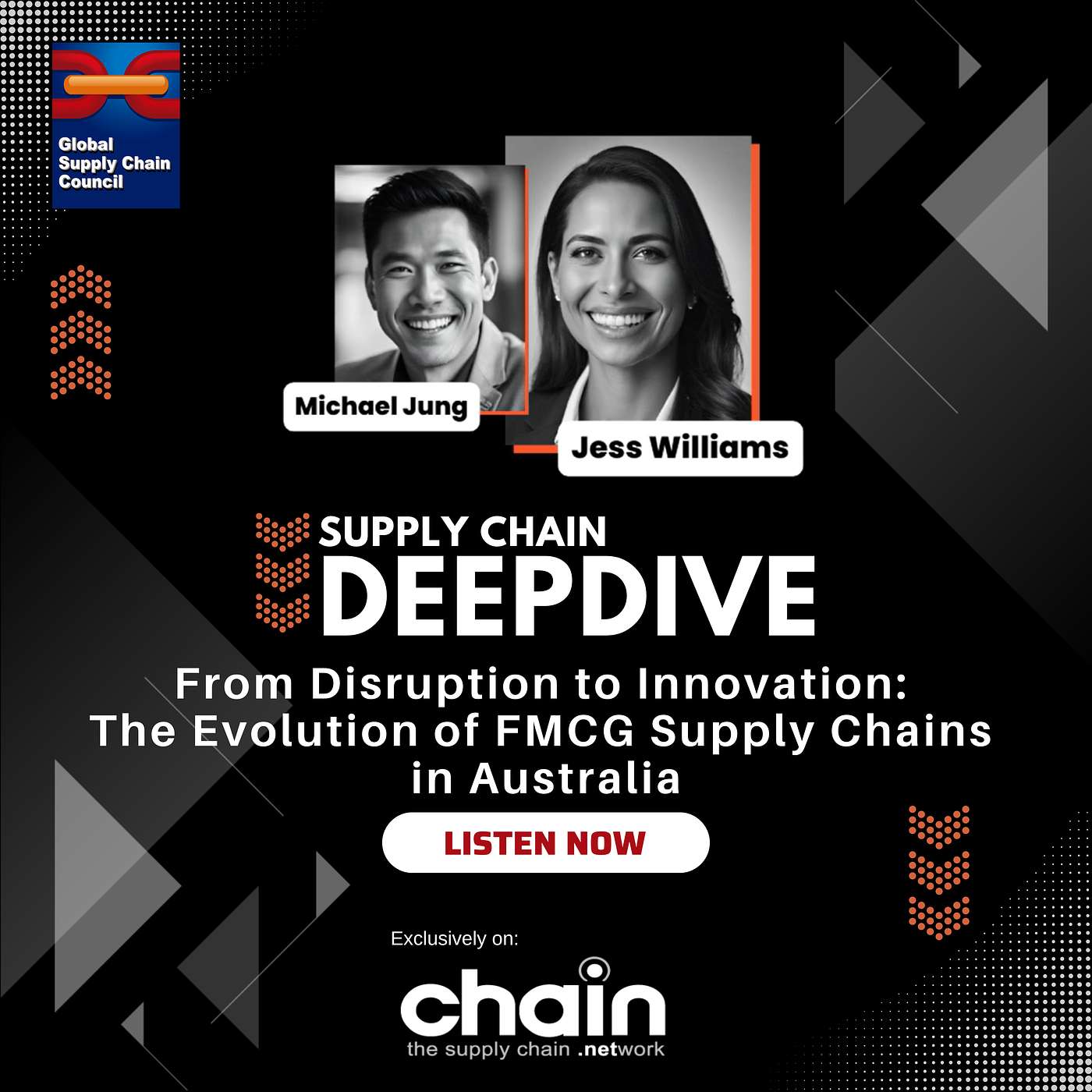 Global Supply Chain Council

Michael Jung

Jess Williams

SUPPLY CHAIN DEEPDIVE

From Disruption to Innovation: The Evolution of FMCG Supply Chains in Australia

LISTEN NOW

Exclusively on:

chain

the supply chain .network